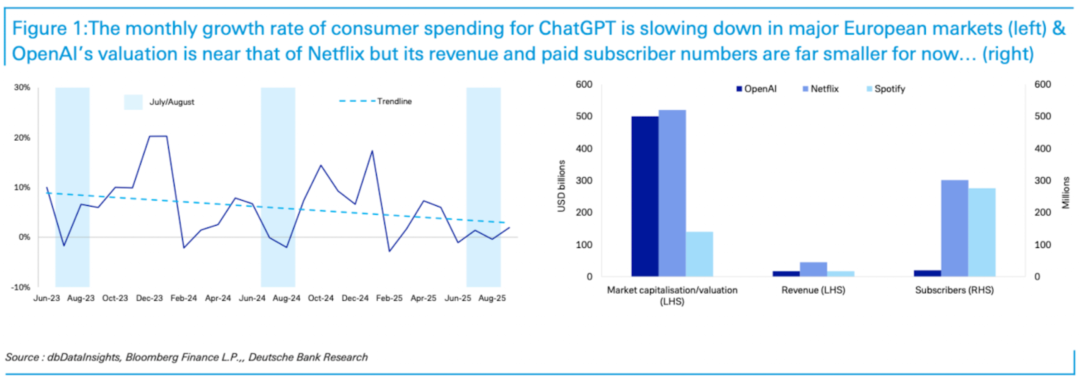 Figure 1:The monthly growth rate of consumer spending for ChatGPT is slowing down in major European markets (left) & OpenAI's valuation is near that of Netflix but its revenue and paid subscriber numbers are far smaller for now… (right)

July/August

Trendline

30%
20%
10%
0%
-10%

Jun-23 Aug-23 Oct-23 Dec-23 Feb-24 Apr-24 Jun-24 Aug-24 Oct-24 Dec-24 Feb-25 Apr-25 Jun-25 Aug-25

OpenAI Netflix Spotify

USD billions

600
500
400
300
200
100
0

Millions

600
500
400
300
200
100
0

Market capitalisation/valuation (LHS)

Revenue (LHS)

Subscribers (RHS)

Source : dbDataInsights, Bloomberg Finance L.P.,, Deutsche Bank Research